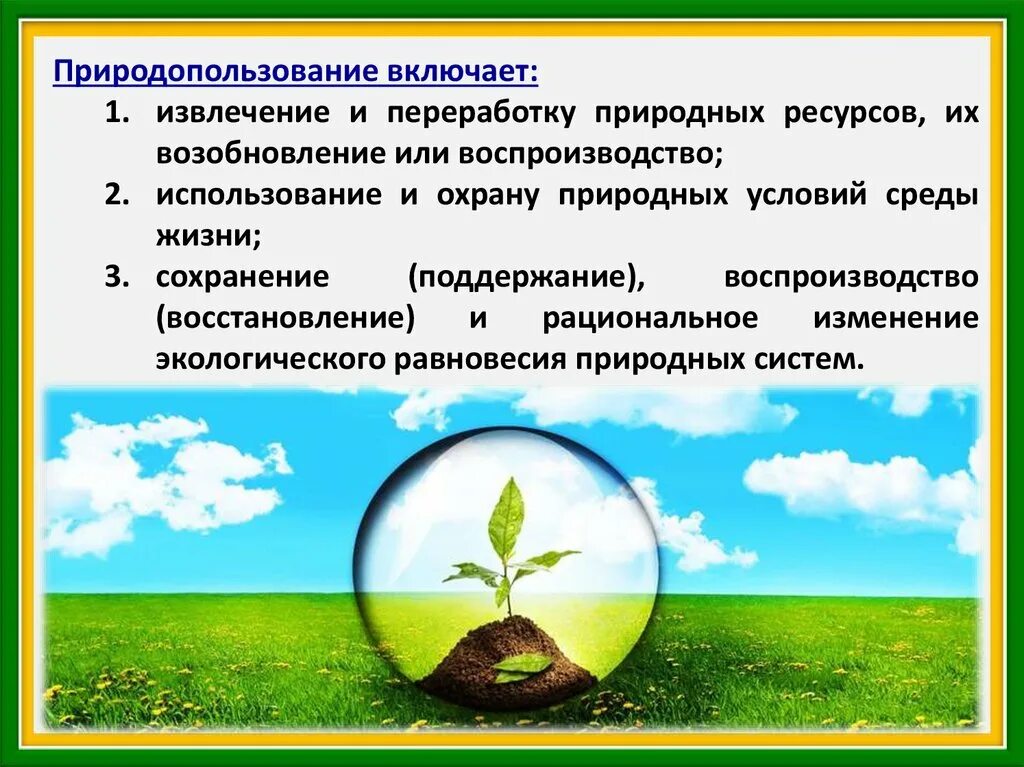 Природопользование включает:

1. извлечение и переработку природных ресурсов, их возобновление или воспроизводство;
2. использование и охрану природных условий среды жизни;
3. сохранение (поддержание), воспроизводство (восстановление) и рациональное изменение экологического равновесия природных систем.